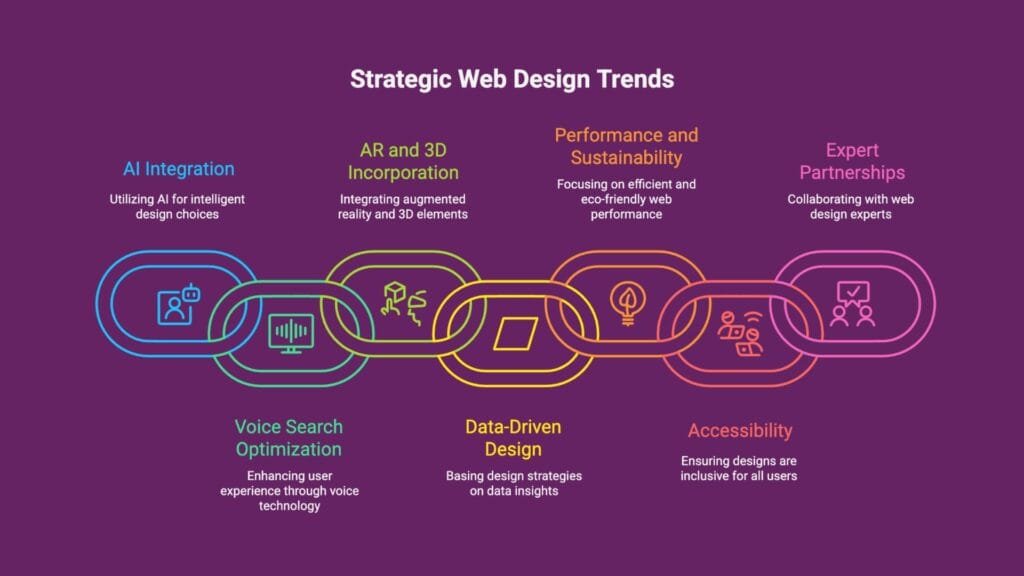 Strategic Web Design Trends

AI Integration

Utilizing AI for intelligent design choices

AR and 3D Incorporation

Integrating augmented reality and 3D elements

Performance and Sustainability

Focusing on efficient and eco-friendly web performance

Expert Partnerships

Collaborating with web design experts

Voice Search Optimization

Enhancing user experience through voice technology

Data-Driven Design

Basing design strategies on data insights

Accessibility

Ensuring designs are inclusive for all users